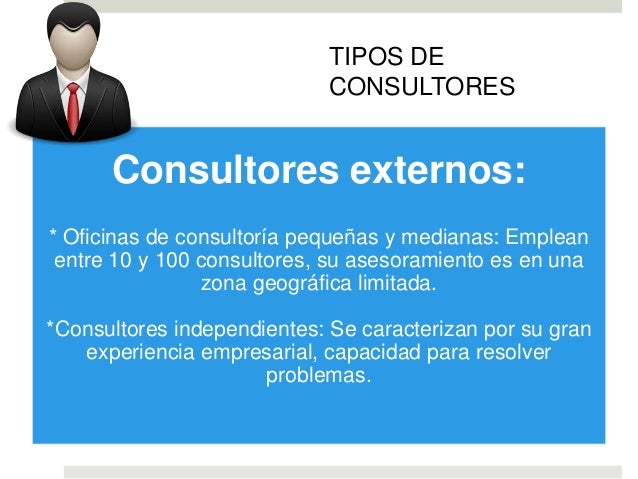 TIPOS DE CONSULTORES

Consultores externos:

* Oficinas de consultoría pequeñas y medianas: Emplean entre 10 y 100 consultores, su asesoramiento es en una zona geográfica limitada.

*Consultores independientes: Se caracterizan por su gran experiencia empresarial, capacidad para resolver problemas.